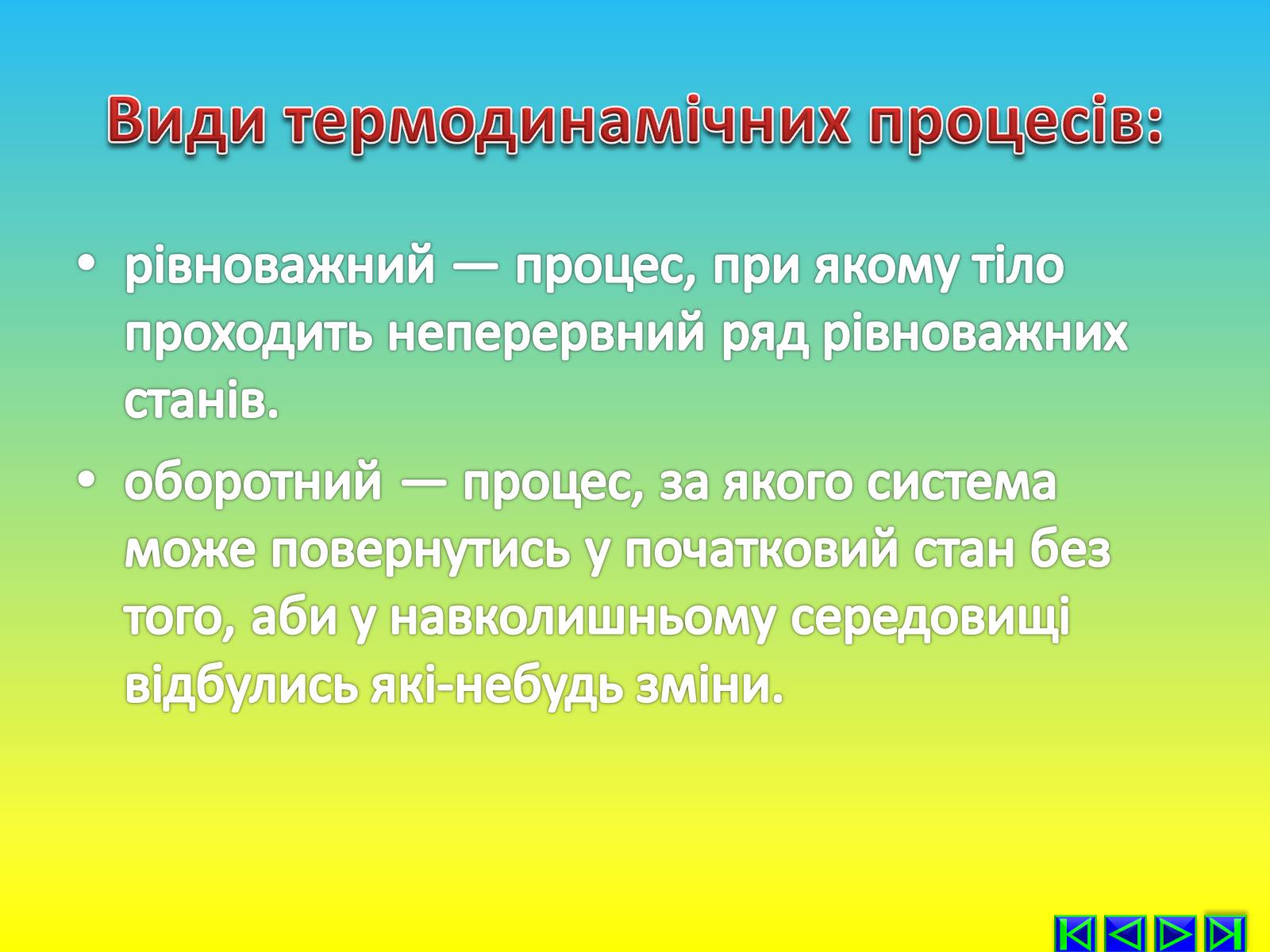 Види термодинамічних процесів:

• рівноважний — процес, при якому тіло проходить неперервний ряд рівноважних станів.

• оборотний — процес, за якого система може повернутись у початковий стан без того, аби у навколишньому середовищі відбулись які-небудь зміни.